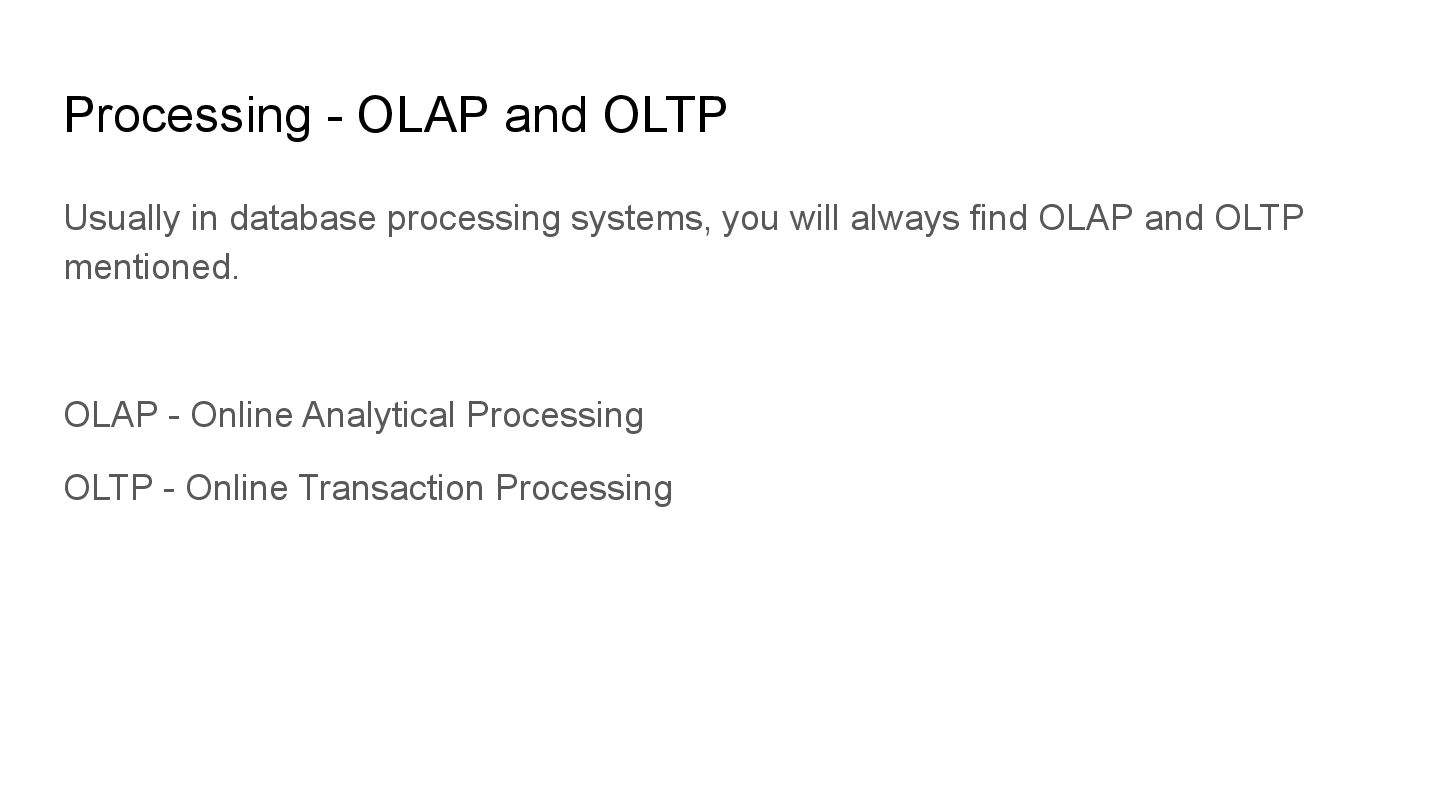 Processing - OLAP and OLTP

Usually in database processing systems, you will always find OLAP and OLTP mentioned.

OLAP - Online Analytical Processing

OLTP - Online Transaction Processing